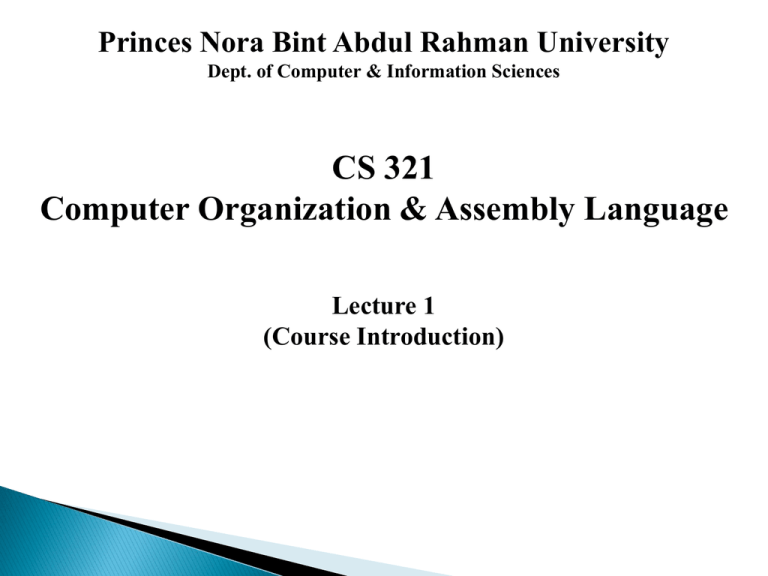 Princes Nora Bint Abdul Rahman University
Dept. of Computer & Information Sciences

CS 321
Computer Organization & Assembly Language

Lecture 1
(Course Introduction)